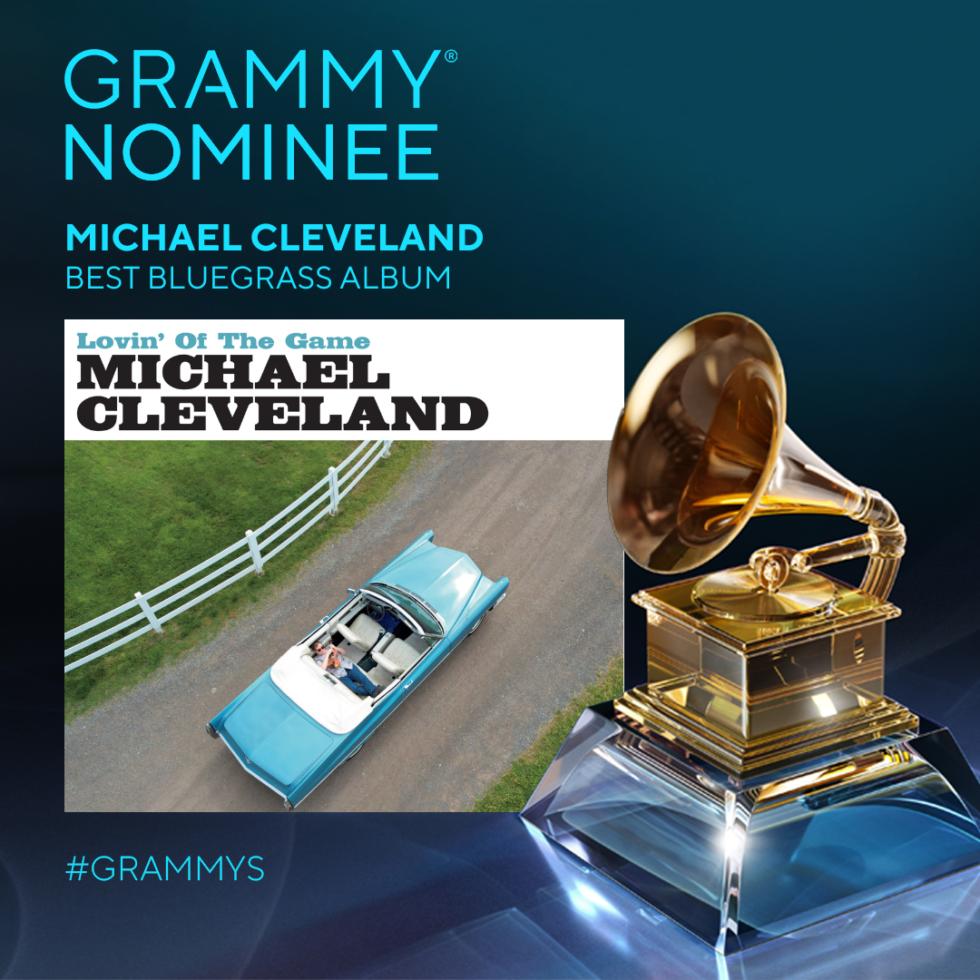 GRAMMY®
NOMINEE

MICHAEL CLEVELAND
BEST BLUEGRASS ALBUM

Lovin' Of The Game
MICHAEL CLEVELAND

#GRAMMYS